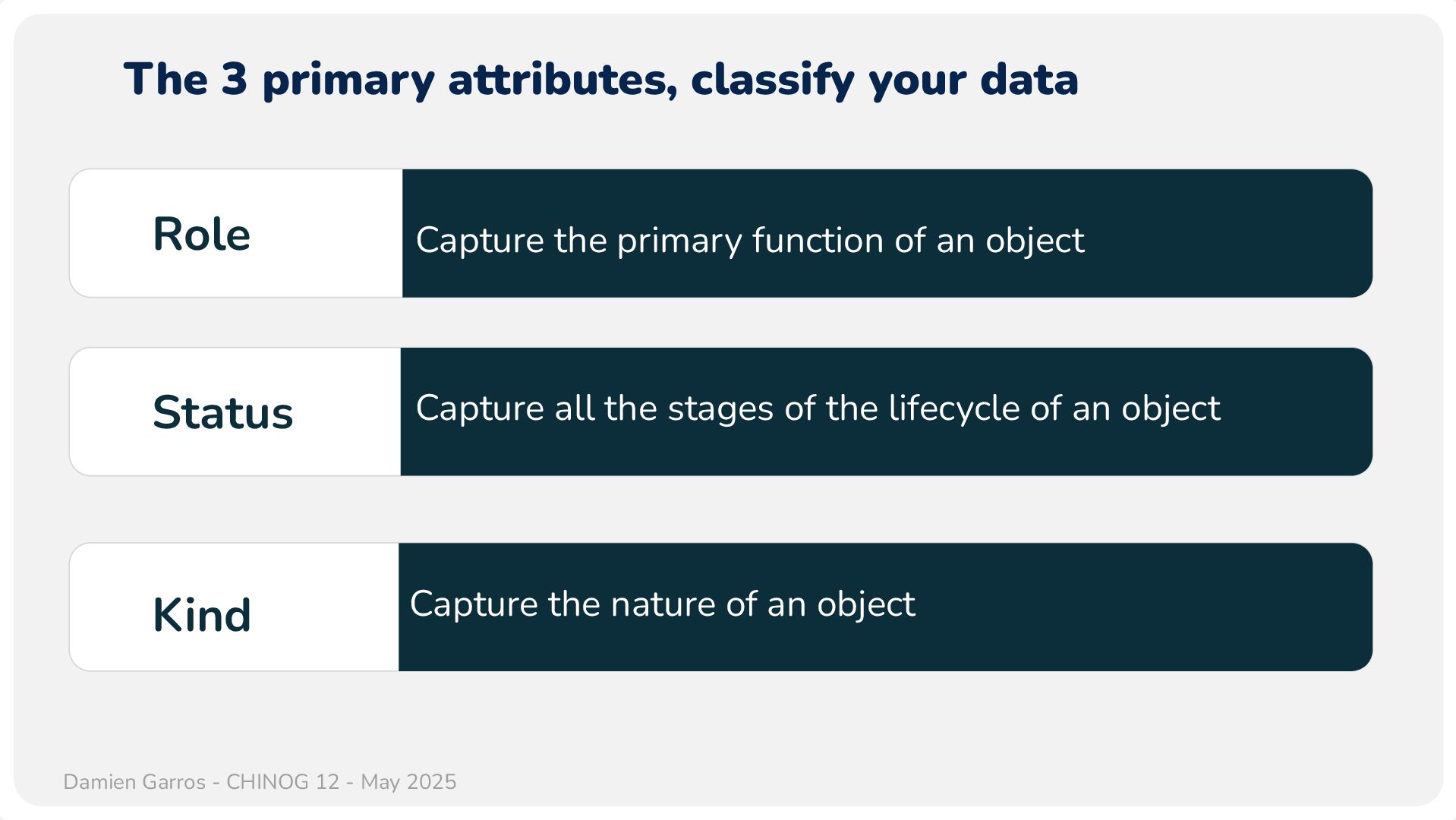 The 3 primary attributes, classify your data

Role

Capture the primary function of an object

Status

Capture all the stages of the lifecycle of an object

Kind

Capture the nature of an object

Damien Garros - CHINOG 12 - May 2025